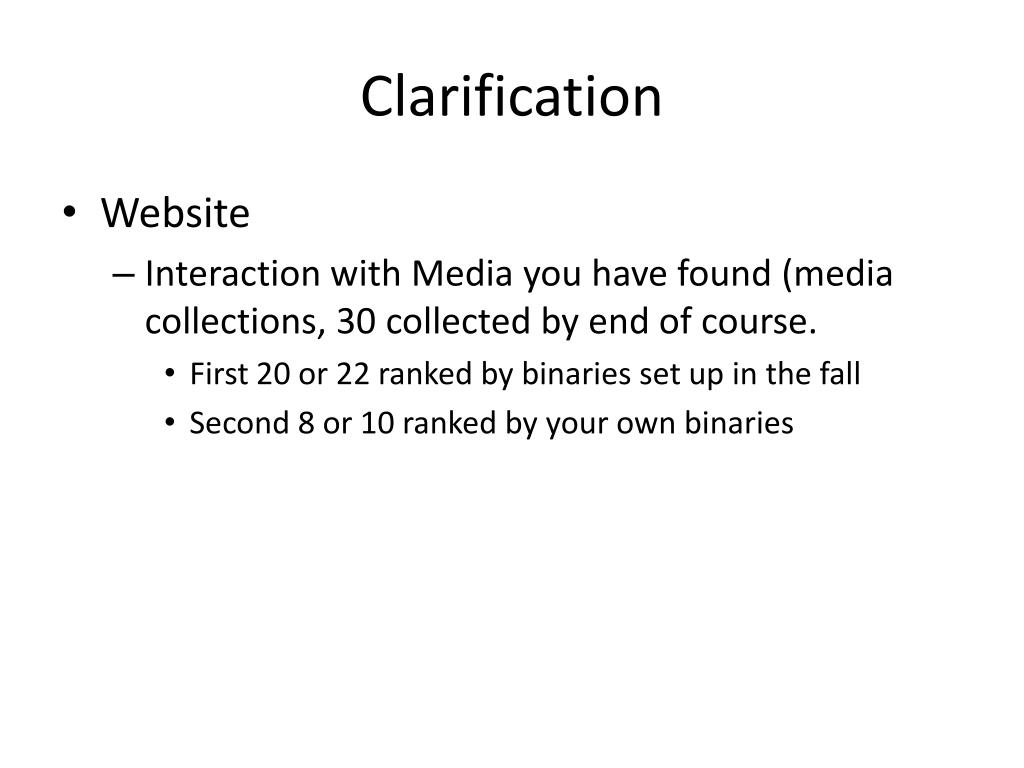 Clarification

• Website

– Interaction with Media you have found (media collections, 30 collected by end of course.

• First 20 or 22 ranked by binaries set up in the fall

• Second 8 or 10 ranked by your own binaries